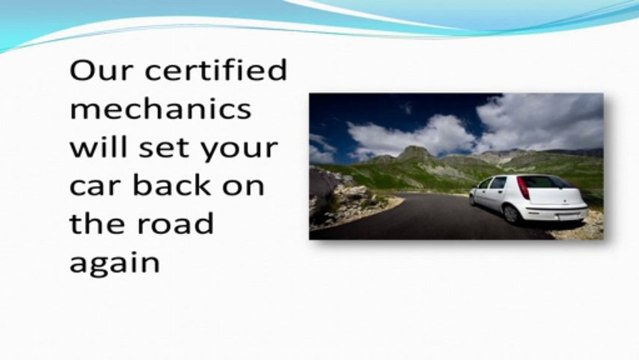 Our certified mechanics will set your car back on the road again